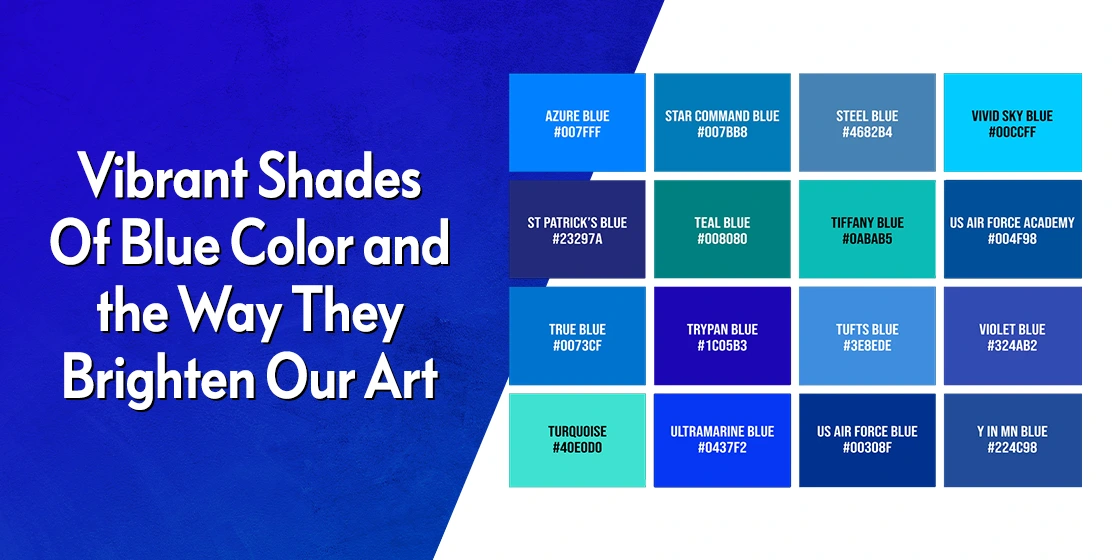 Vibrant Shades Of Blue Color and the Way They Brighten Our Art

AZURE BLUE
#007FFF

STAR COMMAND BLUE
#007BB8

STEEL BLUE
#4682B4

VIVID SKY BLUE
#00CCFF

ST PATRICK'S BLUE
#23297A

TEAL BLUE
#008080

TIFFANY BLUE
#0ABAB5

US AIR FORCE ACADEMY
#004F98

TRUE BLUE
#0073CF

TRYPAN BLUE
#1C05B3

TUFTS BLUE
#3E8EDE

VIOLET BLUE
#324AB2

TURQUOISE
#40E0D0

ULTRAMARINE BLUE
#0437F2

US AIR FORCE BLUE
#00308F

Y IN MN BLUE
#224C98